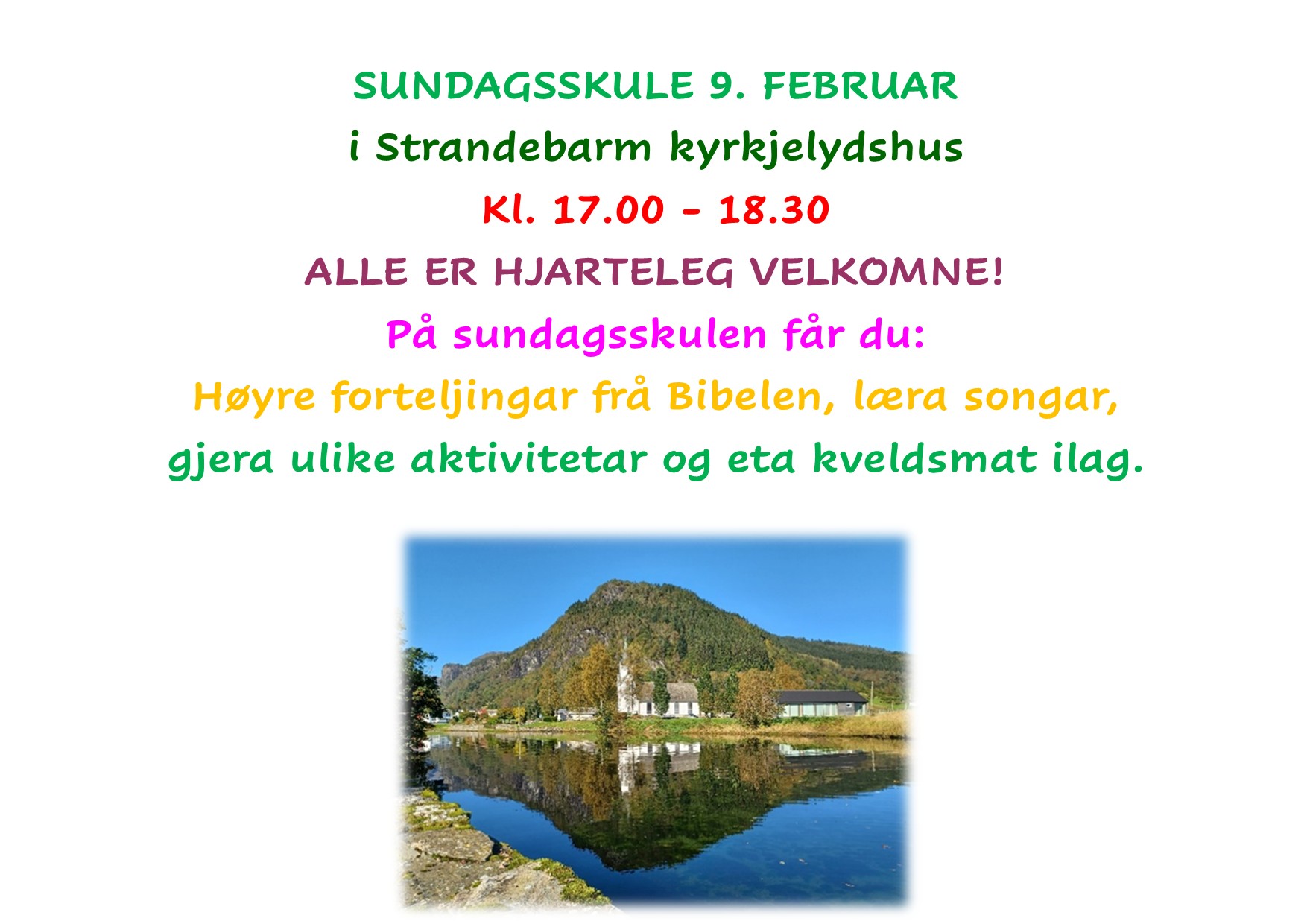 SUNDAGSSKULE 9. FEBRUAR

i Strandebarm kyrkjelydshus

Kl. 17.00 - 18.30

ALLE ER HJARTELEG VELKOMNE!

På sundagsskulen får du:

Høyre forteljingar frå Bibelen, læra songar, gjera ulike aktivitetar og eta kveldsmat ilag.